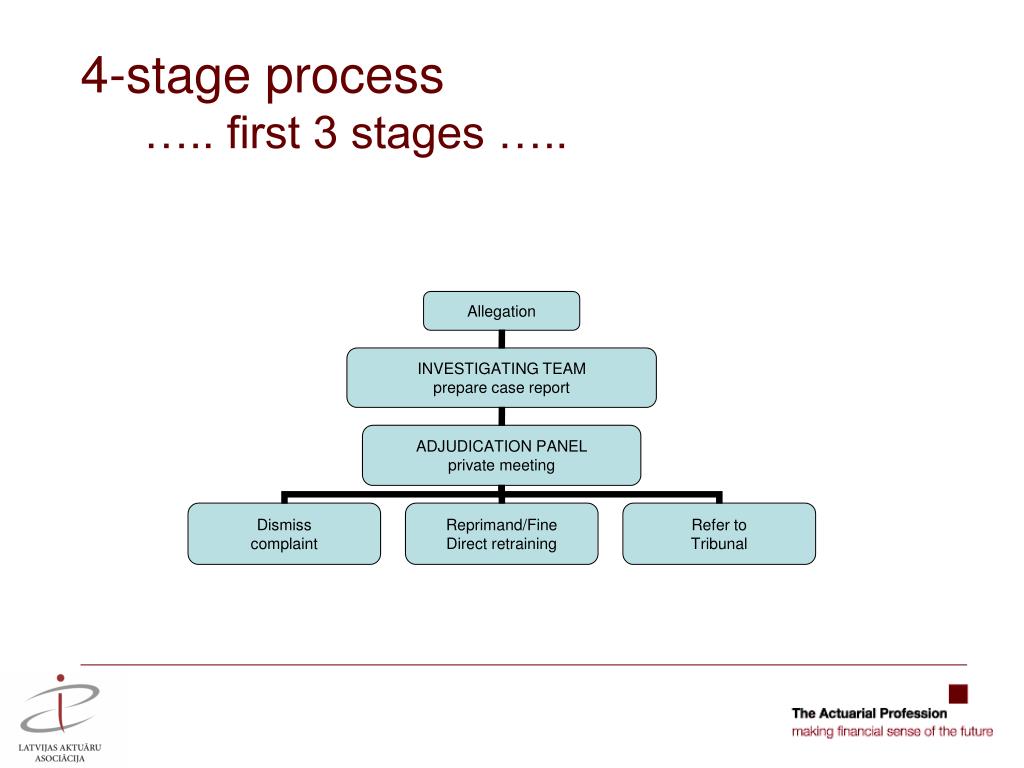 4-stage process
….. first 3 stages …..

Allegation

INVESTIGATING TEAM
prepare case report

ADJUDICATION PANEL
private meeting

Dismiss complaint

Reprimand/Fine
Direct retraining

Refer to Tribunal

LATVIJAS AKTUĀRU ASOCIĀCIJA

The Actuarial Profession
making financial sense of the future